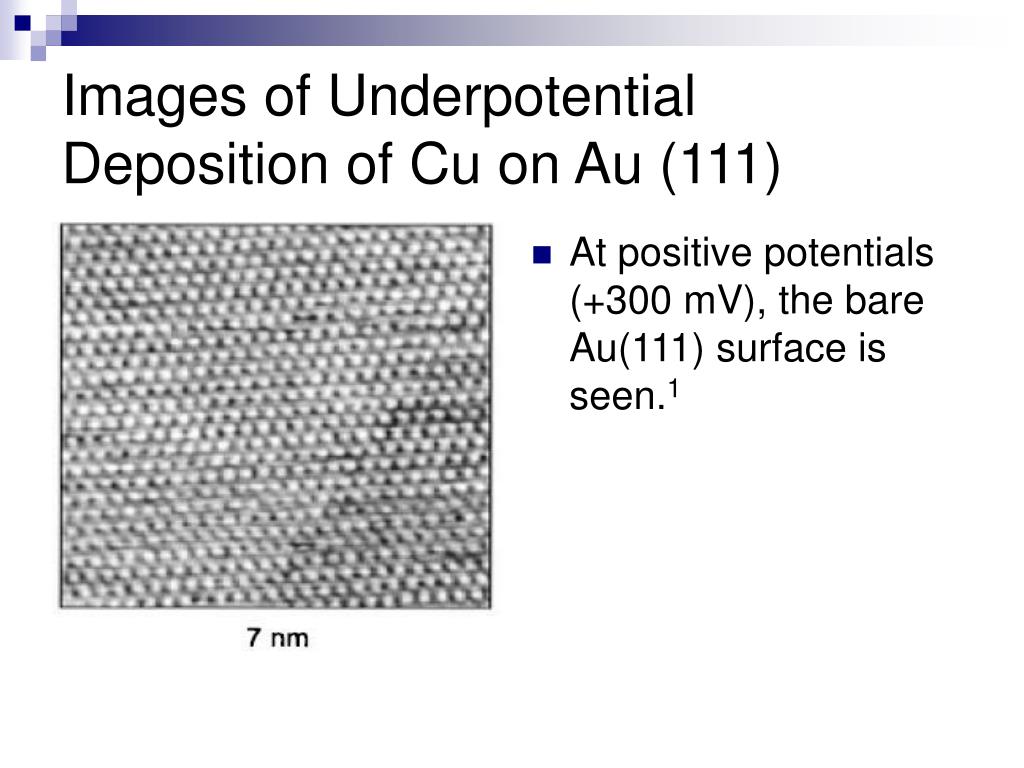 Images of Underpotential Deposition of Cu on Au (111)

7 nm

At positive potentials (+300 mV), the bare Au(111) surface is seen.$^1$